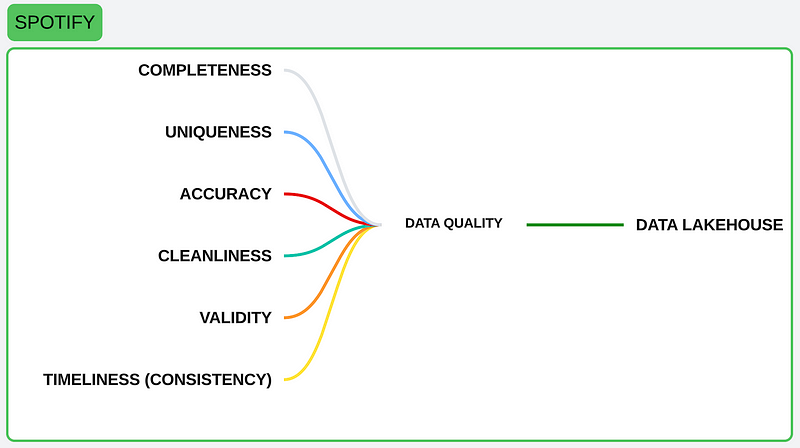 SPOTIFY

COMPLETENESS

UNIQUENESS

ACCURACY

CLEANLINESS

VALIDITY

TIMELINESS (CONSISTENCY)

DATA QUALITY

DATA LAKEHOUSE